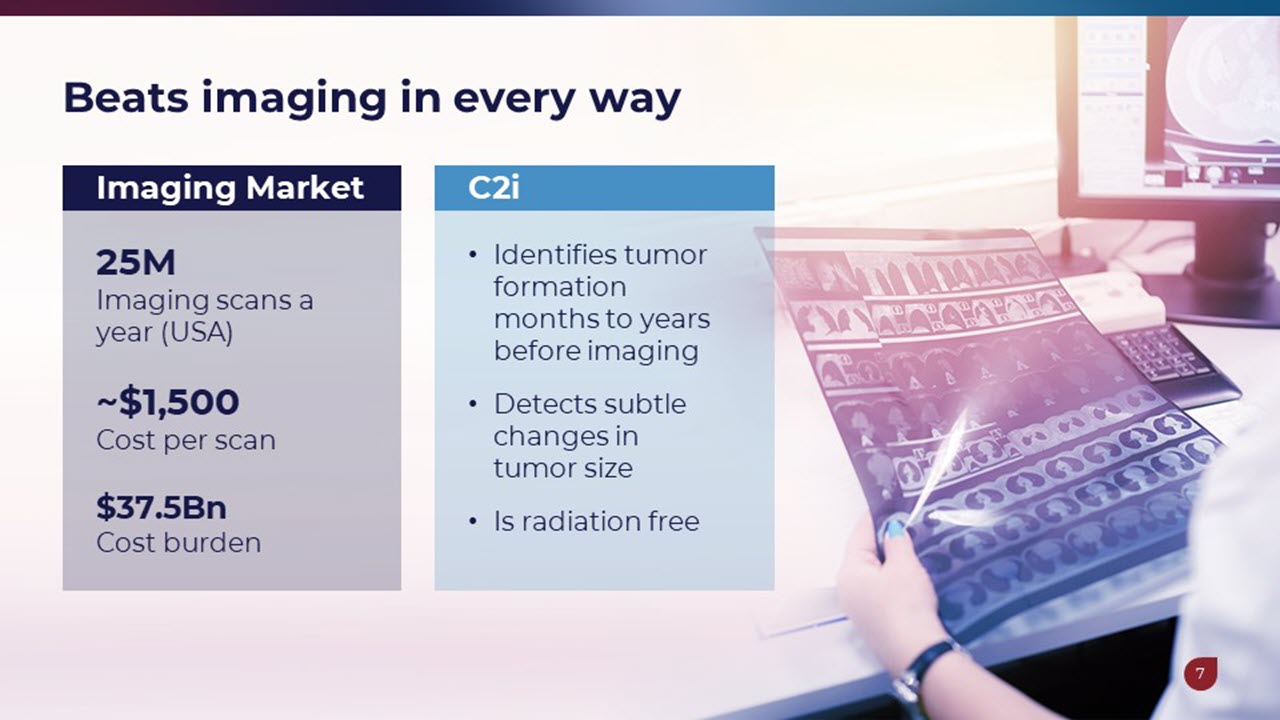 Beats imaging in every way

Imaging Market

25M
Imaging scans a year (USA)

~$1,500
Cost per scan

$37.5Bn
Cost burden

C2i

• Identifies tumor formation months to years before imaging

• Detects subtle changes in tumor size

• Is radiation free

7